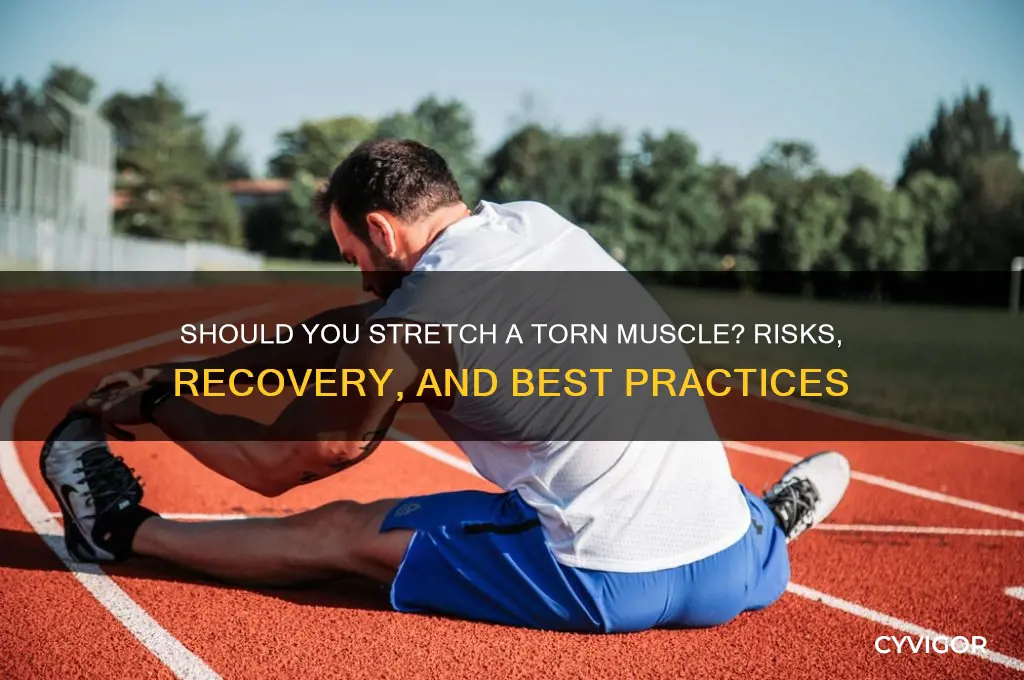 SHOULD YOU STRETCH A TORN MUSCLE? RISKS, RECOVERY, AND BEST PRACTICES

CYVIGOR